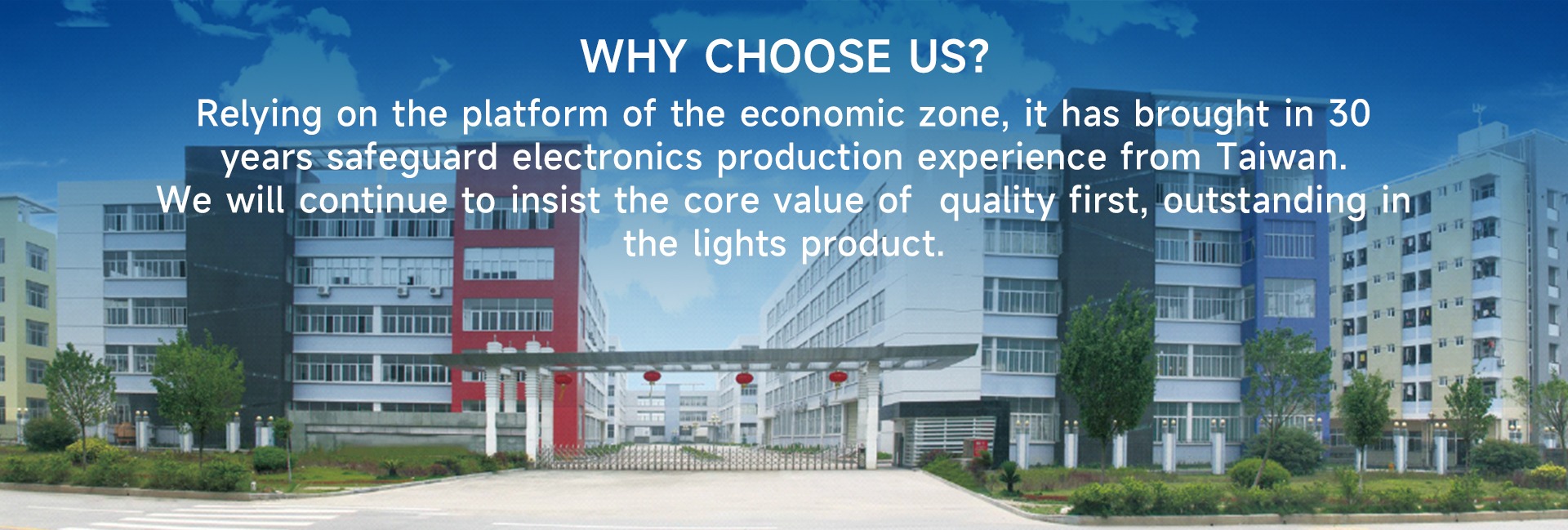 WHY CHOOSE US?

Relying on the platform of the economic zone, it has brought in 30 years safeguard electronics production experience from Taiwan. We will continue to insist the core value of quality first, outstanding in the lights product.